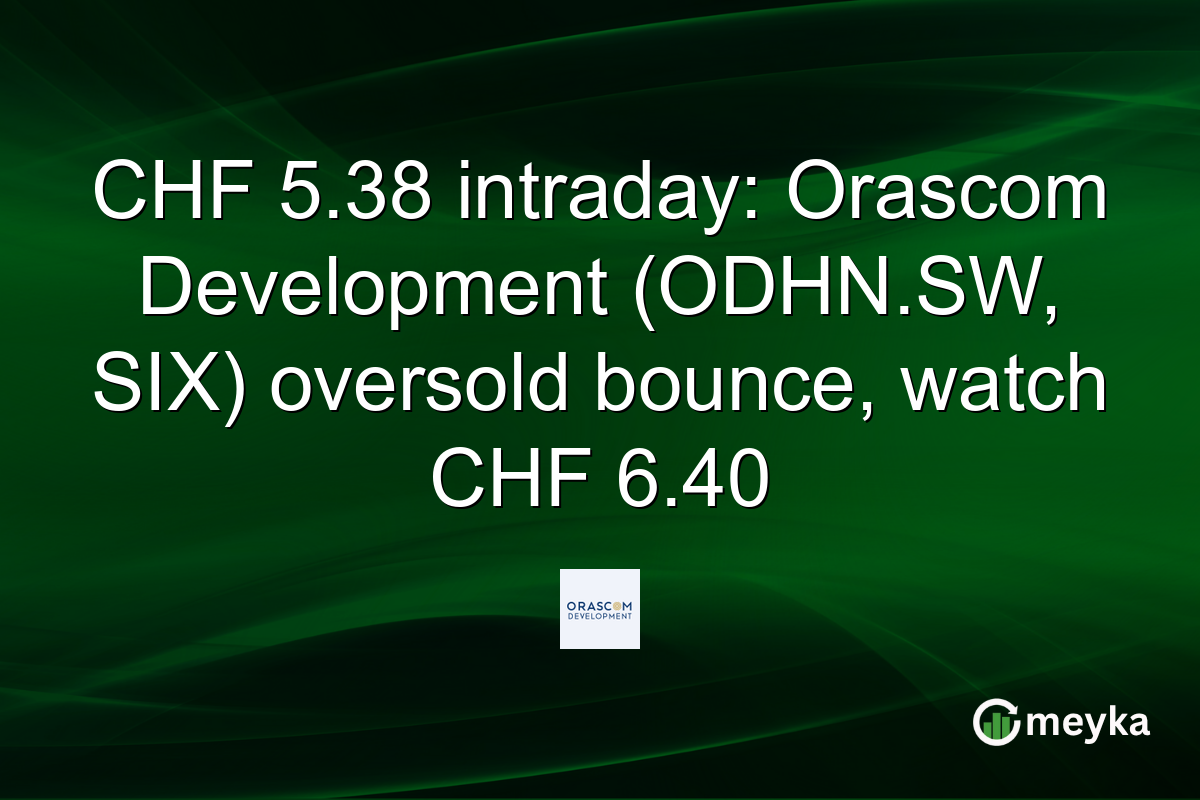 CHF 5.38 intraday: Orascom Development (ODHN.SW, SIX) oversold bounce, watch CHF 6.40

ORASCOM DEVELOPMENT

meyka